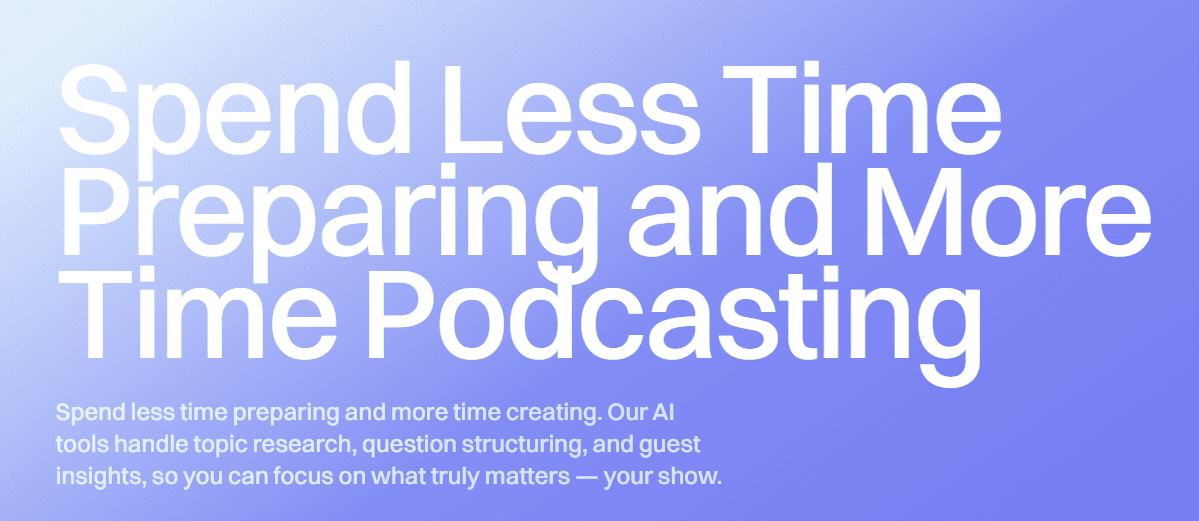 Spend Less Time Preparing and More Time Podcasting

Spend less time preparing and more time creating. Our AI tools handle topic research, question structuring, and guest insights, so you can focus on what truly matters — your show.